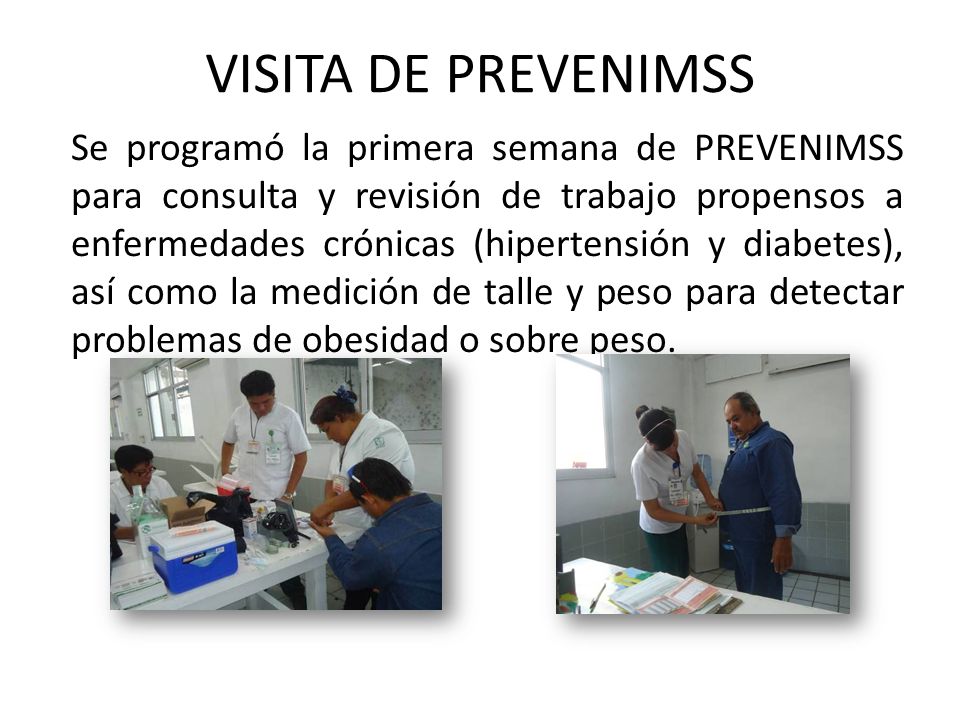 VISITA DE PREVENIMSS

Se programó la primera semana de PREVENIMSS para consulta y revisión de trabajo propensos a enfermedades crónicas (hipertensión y diabetes), así como la medición de talle y peso para detectar problemas de obesidad o sobre peso.